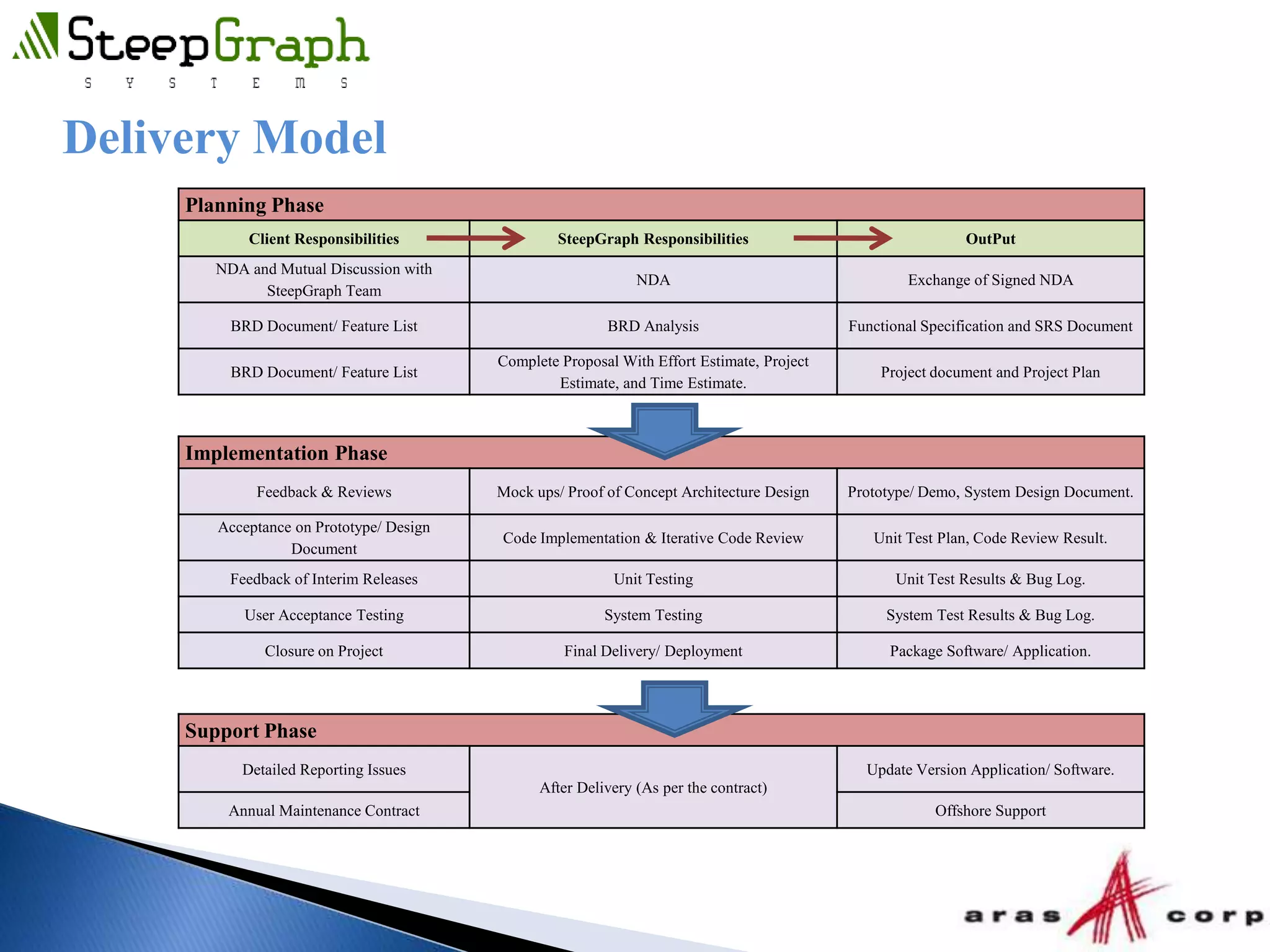 SteepGraph
S Y S T E M S

Delivery Model

Planning Phase

| Client Responsibilities | SteepGraph Responsibilities | OutPut |
|---|---|---|
| NDA and Mutual Discussion with SteepGraph Team | NDA | Exchange of Signed NDA |
| BRD Document/ Feature List | BRD Analysis | Functional Specification and SRS Document |
| BRD Document/ Feature List | Complete Proposal With Effort Estimate, Project Estimate, and Time Estimate. | Project document and Project Plan |

Implementation Phase

| | | |
|---|---|---|
| Feedback & Reviews | Mock ups/ Proof of Concept Architecture Design | Prototype/ Demo, System Design Document. |
| Acceptance on Prototype/ Design Document | Code Implementation & Iterative Code Review | Unit Test Plan, Code Review Result. |
| Feedback of Interim Releases | Unit Testing | Unit Test Results & Bug Log. |
| User Acceptance Testing | System Testing | System Test Results & Bug Log. |
| Closure on Project | Final Delivery/ Deployment | Package Software/ Application. |

Support Phase

| | | |
|---|---|---|
| Detailed Reporting Issues | After Delivery (As per the contract) | Update Version Application/ Software. |
| Annual Maintenance Contract | | Offshore Support |

aras corp